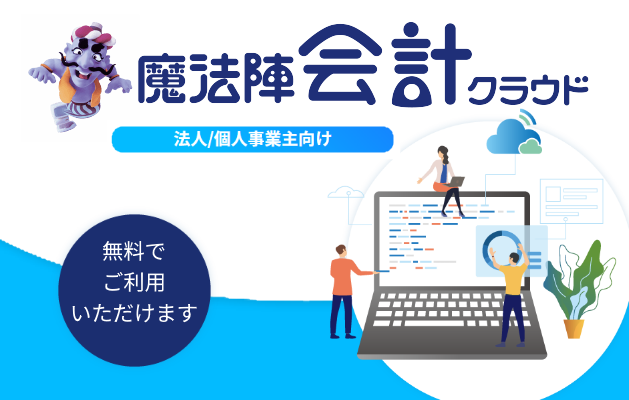 魔法陣会計クラウド

法人/個人事業主向け

無料で
ご利用
いただけます